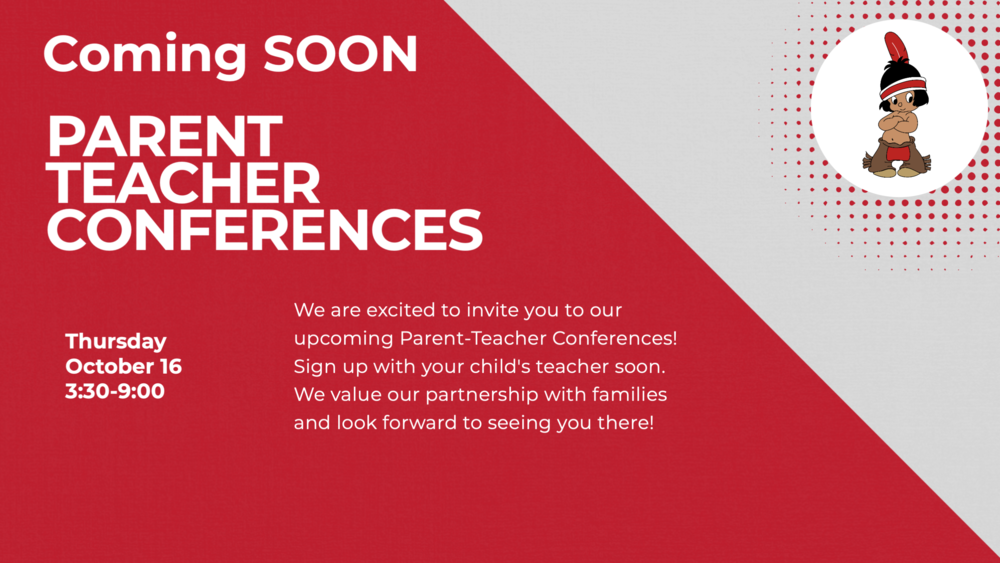 Coming SOON

PARENT TEACHER CONFERENCES

Thursday
October 16
3:30-9:00

We are excited to invite you to our upcoming Parent-Teacher Conferences! Sign up with your child's teacher soon. We value our partnership with families and look forward to seeing you there!